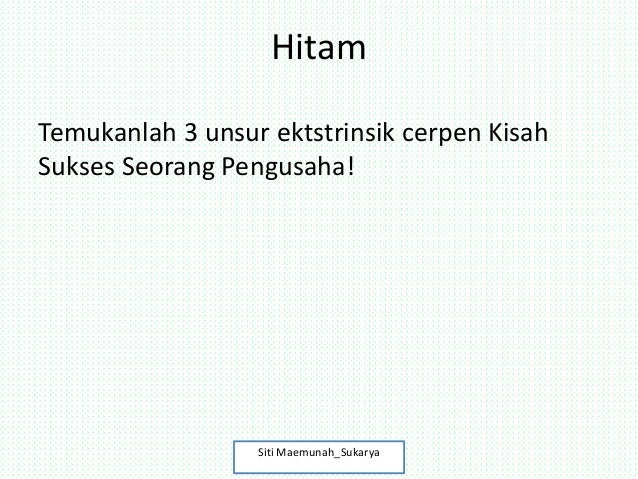 Hitam

Temukanlah 3 unsur ektstrinsik cerpen Kisah Sukses Seorang Pengusaha!

Siti Maemunah_Sukarya